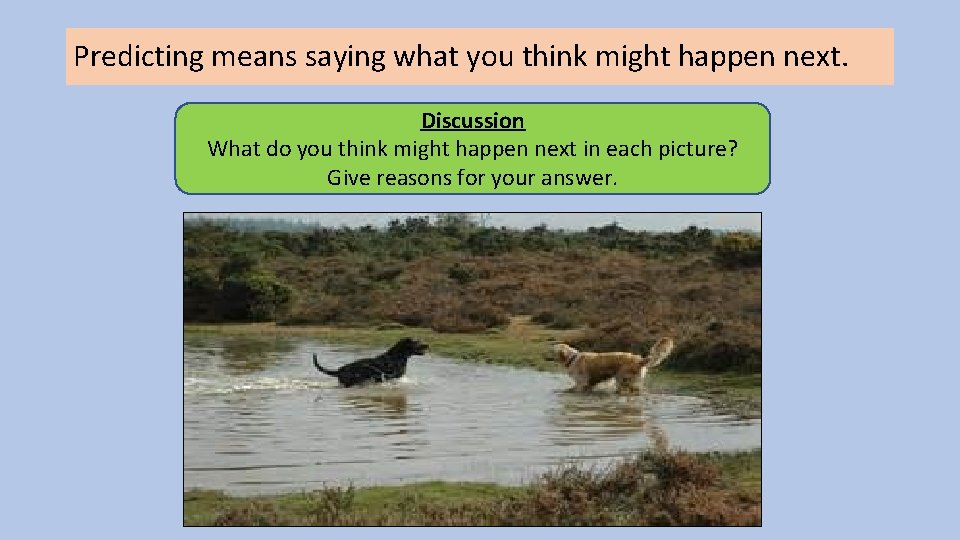 Predicting means saying what you think might happen next.

Discussion
What do you think might happen next in each picture?
Give reasons for your answer.